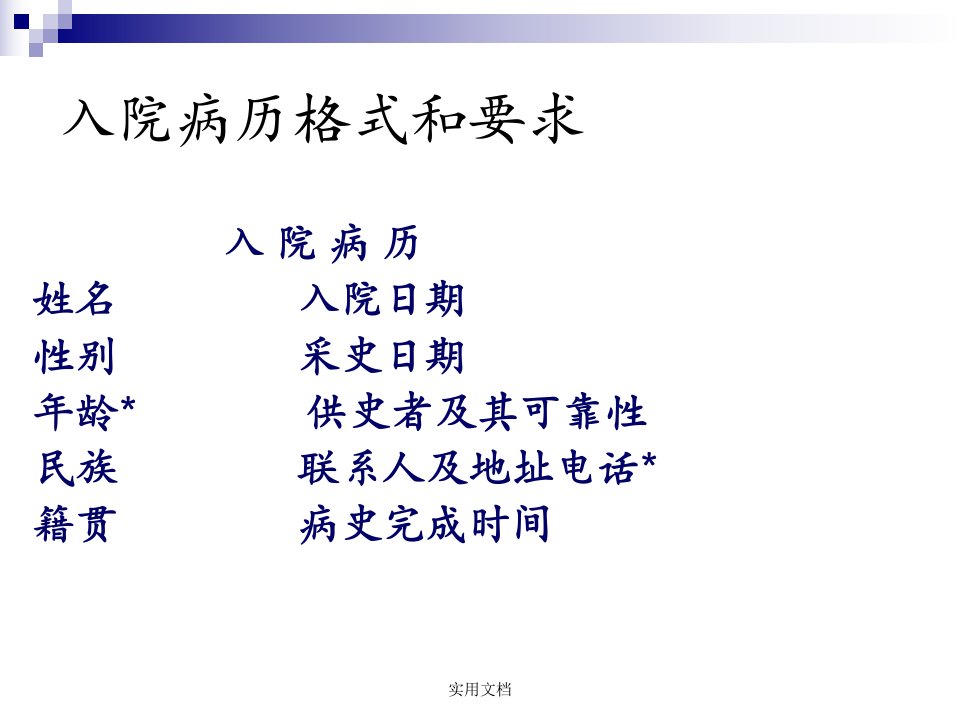 入院病历格式和要求

入 院 病 历

姓名 入院日期
性别 采史日期
年龄* 供史者及其可靠性
民族 联系人及地址电话*
籍贯 病史完成时间

实用文档